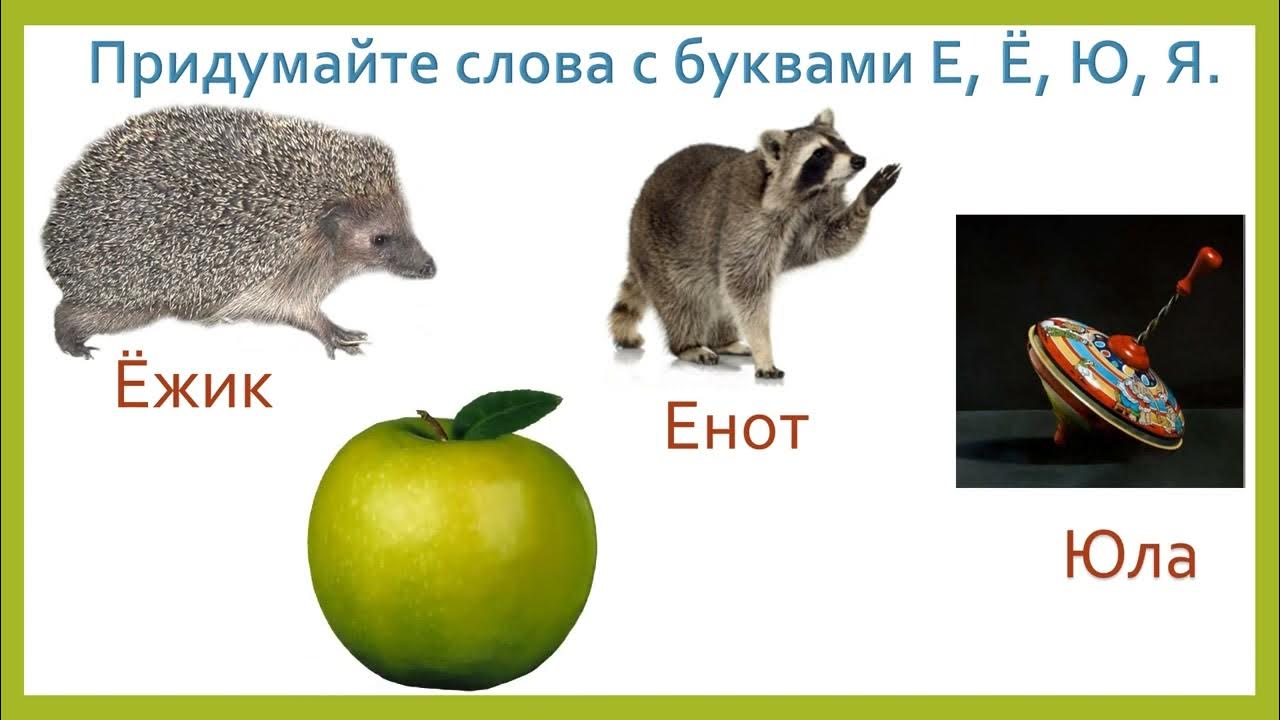 Придумайте слова с буквами Е, Ё, Ю, Я.

Ёжик

Енот

Юла